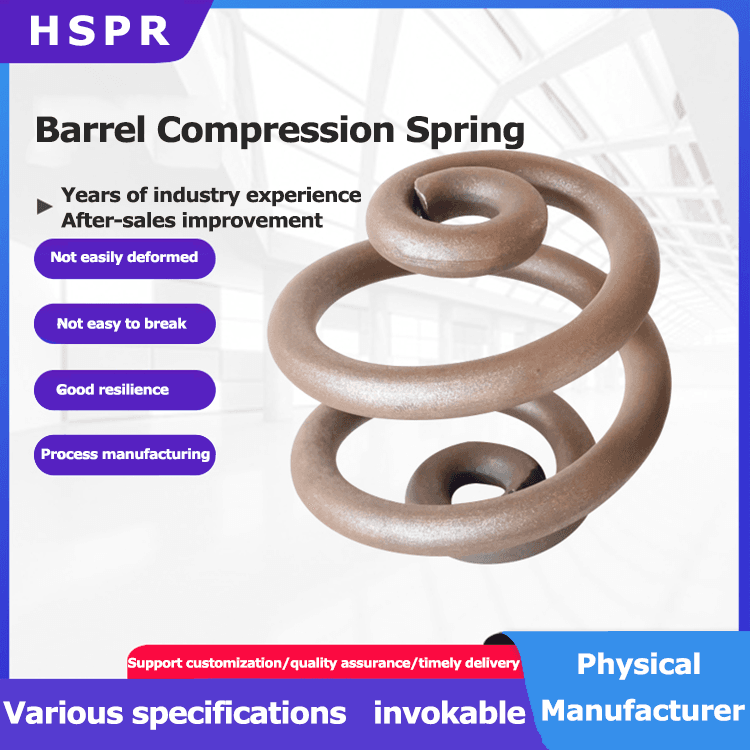 HSPR

Barrel Compression Spring

Years of industry experience
After-sales improvement

Not easily deformed

Not easy to break

Good resilience

Process manufacturing

Support customization/quality assurance/timely delivery

Various specifications invokable

Physical Manufacturer